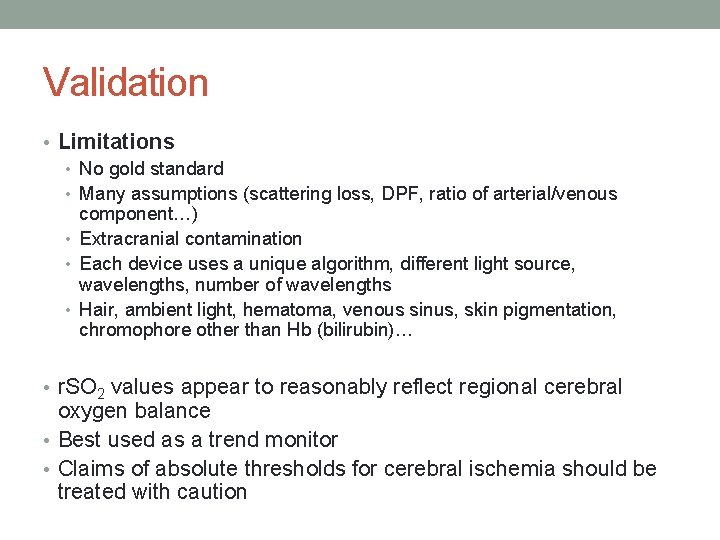 Validation

• Limitations
  • No gold standard
  • Many assumptions (scattering loss, DPF, ratio of arterial/venous component…)
  • Extracranial contamination
  • Each device uses a unique algorithm, different light source, wavelengths, number of wavelengths
  • Hair, ambient light, hematoma, venous sinus, skin pigmentation, chromophore other than Hb (bilirubin)…

• $rSO_2$ values appear to reasonably reflect regional cerebral oxygen balance
• Best used as a trend monitor
• Claims of absolute thresholds for cerebral ischemia should be treated with caution